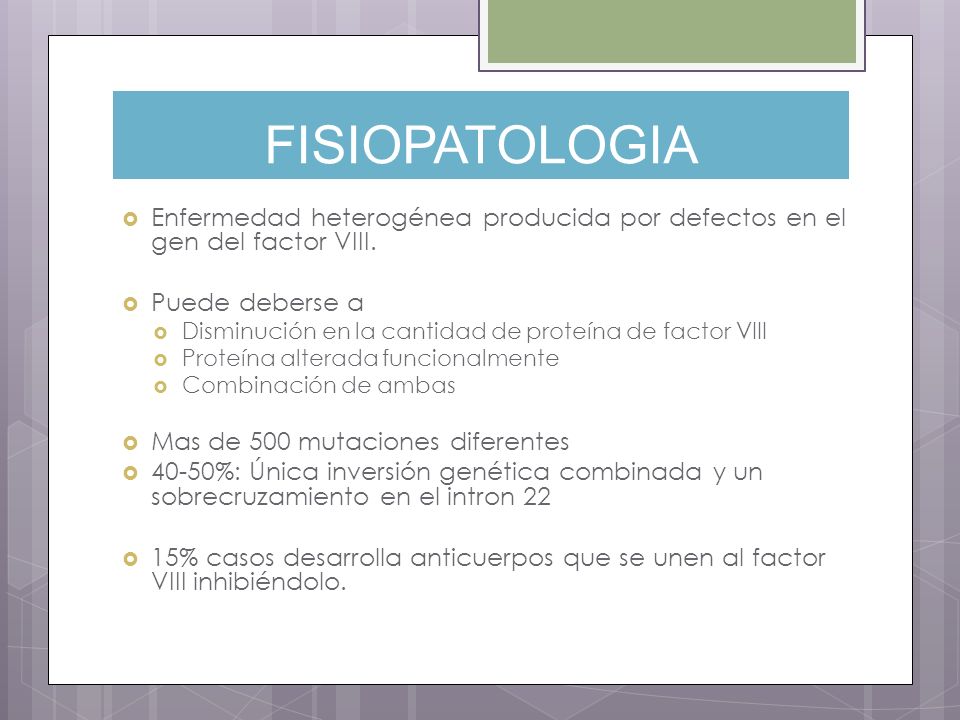 FISIOPATOLOGIA

Enfermedad heterogénea producida por defectos en el gen del factor VIII.

Puede deberse a
Disminución en la cantidad de proteína de factor VIII
Proteína alterada funcionalmente
Combinación de ambas

Mas de 500 mutaciones diferentes
40-50%: Única inversión genética combinada y un sobrecruzamiento en el intron 22

15% casos desarrolla anticuerpos que se unen al factor VIII inhibiéndolo.